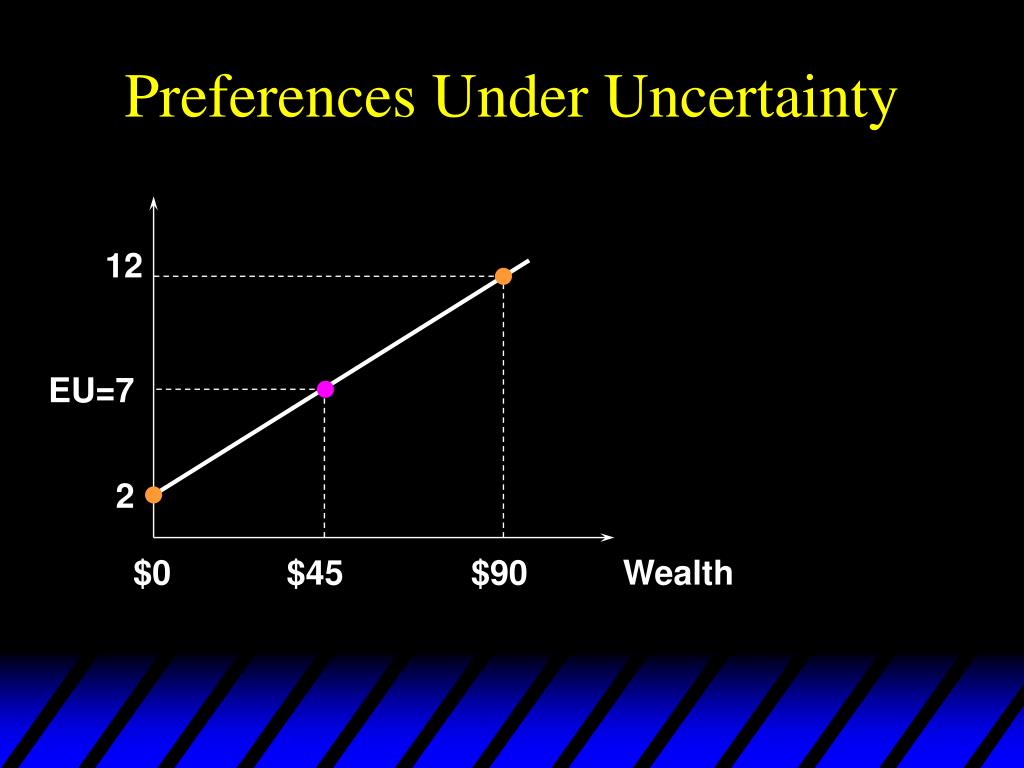 Preferences Under Uncertainty

12

EU=7

2

\$0

\$45

\$90

Wealth